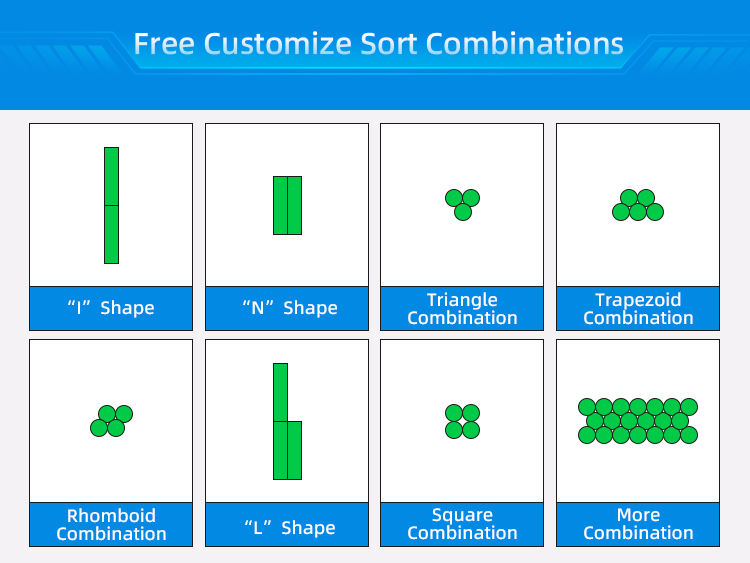 Free Customize Sort Combinations

“I” Shape

“N” Shape

Triangle Combination

Trapezoid Combination

Rhomboid Combination

“L” Shape

Square Combination

More Combination